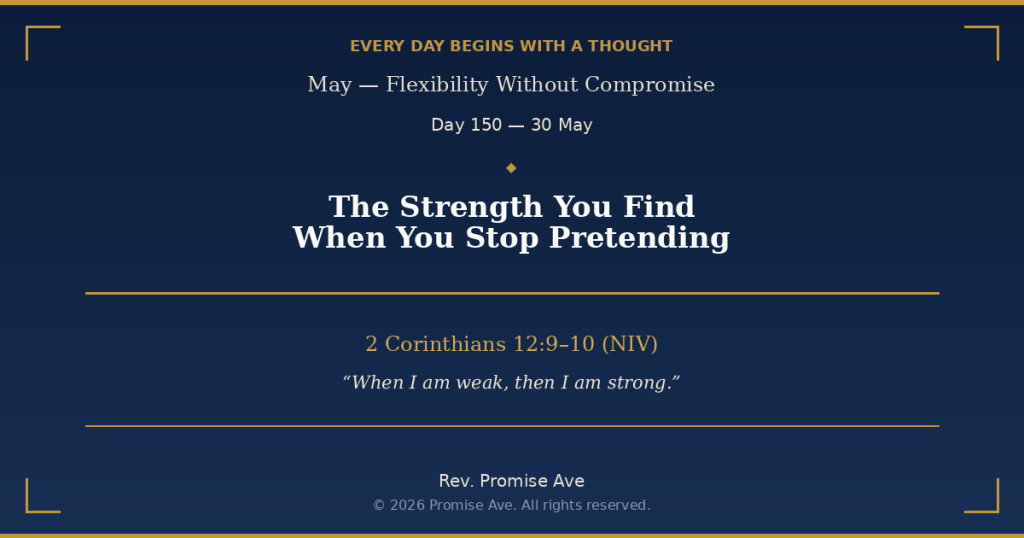 EVERY DAY BEGINS WITH A THOUGHT

May — Flexibility Without Compromise

Day 150 — 30 May

The Strength You Find When You Stop Pretending

2 Corinthians 12:9–10 (NIV)

“When I am weak, then I am strong.”

Rev. Promise Ave

© 2026 Promise Ave. All rights reserved.